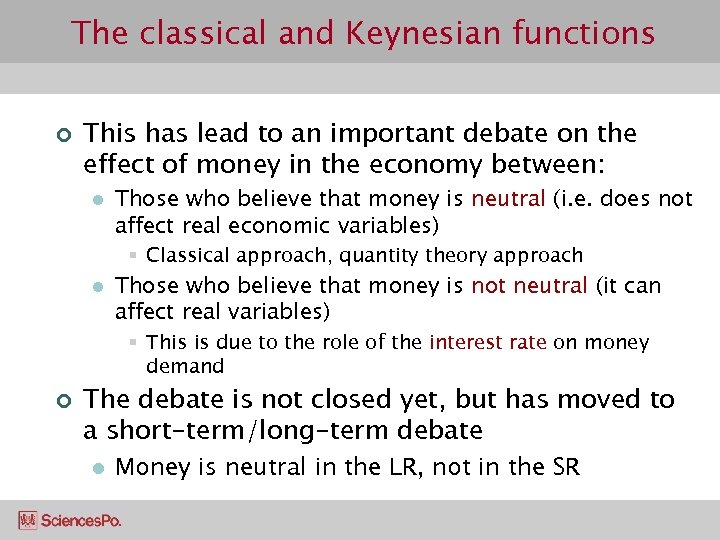 The classical and Keynesian functions

This has lead to an important debate on the effect of money in the economy between:

Those who believe that money is neutral (i.e. does not affect real economic variables)

Classical approach, quantity theory approach

Those who believe that money is not neutral (it can affect real variables)

This is due to the role of the interest rate on money demand

The debate is not closed yet, but has moved to a short-term/long-term debate

Money is neutral in the LR, not in the SR

SciencesPo.